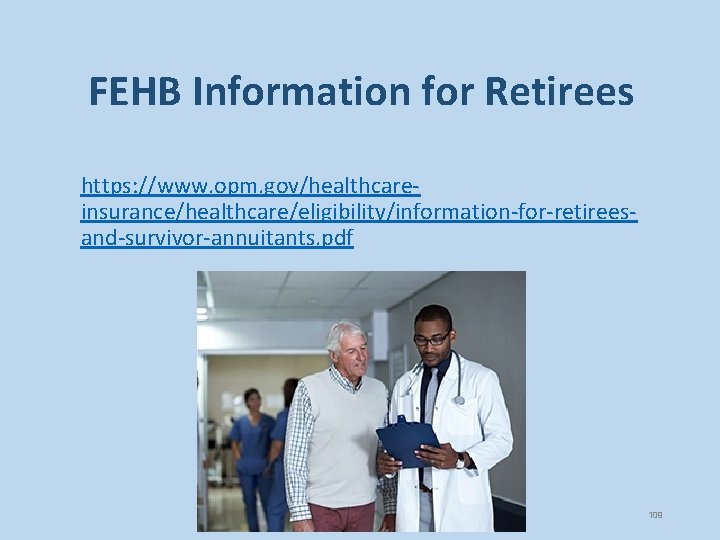 FEHB Information for Retirees

https://www.opm.gov/healthcare-insurance/healthcare/eligibility/information-for-retirees-and-survivor-annuitants.pdf

109